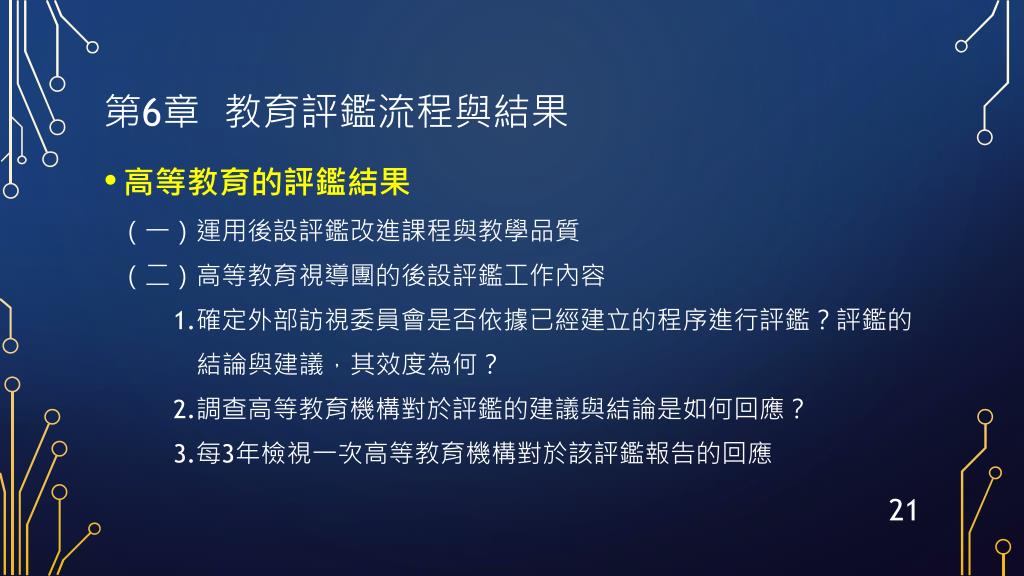 第6章　教育評鑑流程與結果

• 高等教育的評鑑結果

（一）運用後設評鑑改進課程與教學品質

（二）高等教育視導團的後設評鑑工作內容

1.確定外部訪視委員會是否依據已經建立的程序進行評鑑？評鑑的結論與建議，其效度為何？

2.調查高等教育機構對於評鑑的建議與結論是如何回應？

3.每3年檢視一次高等教育機構對於該評鑑報告的回應

21